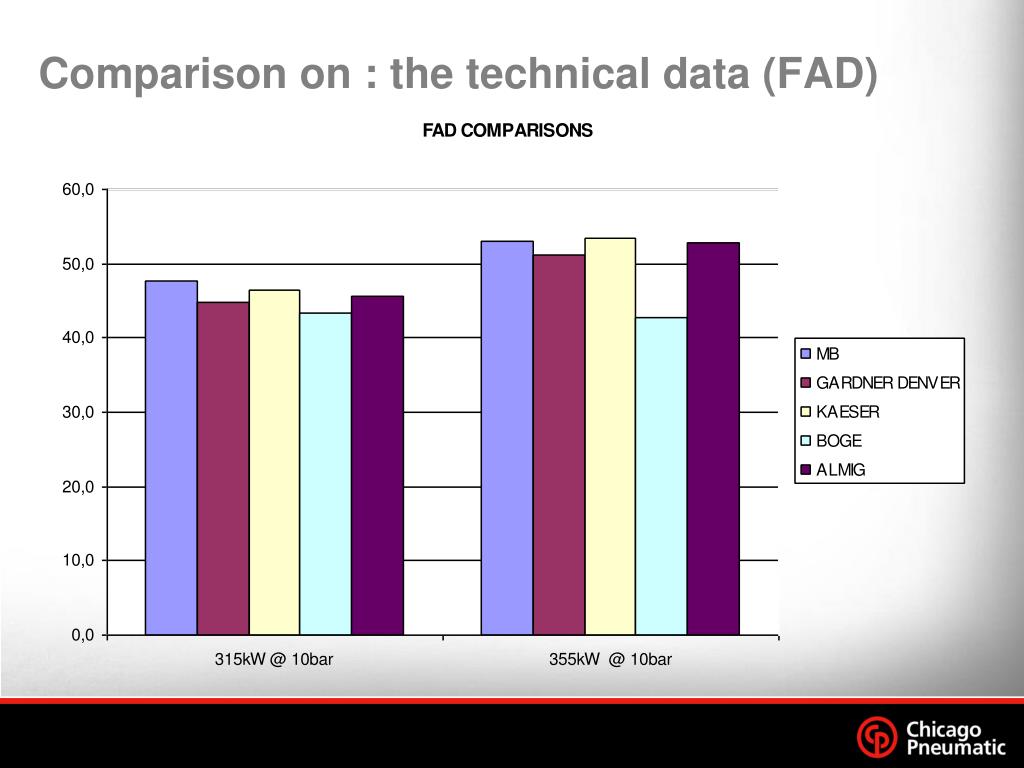 Comparison on : the technical data (FAD)

FAD COMPARISONS

60,0
50,0
40,0
30,0
20,0
10,0
0,0

315kW @ 10bar
355kW @ 10bar

MB
GARDNER DENVER
KAESER
BOGE
ALMIG

Chicago Pneumatic